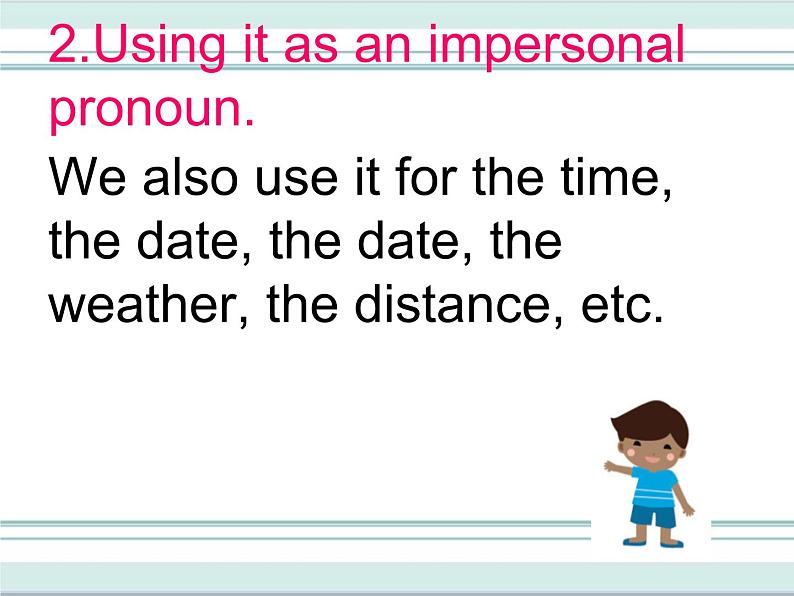 2.Using it as an impersonal pronoun.

We also use it for the time, the date, the date, the weather, the distance, etc.